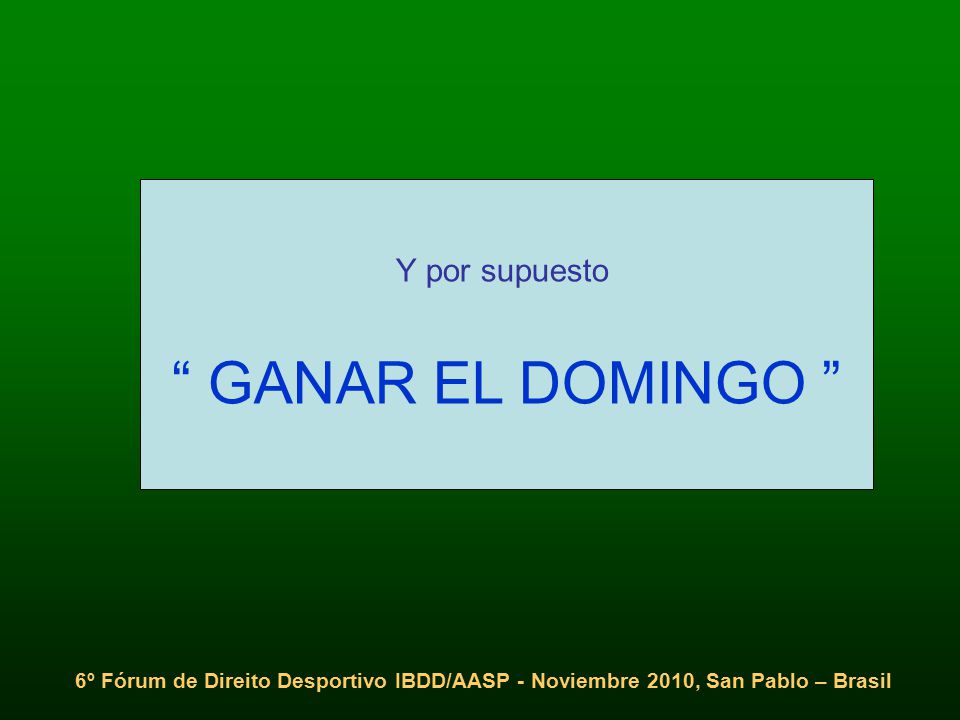 Y por supuesto

“ GANAR EL DOMINGO ”

6º Fórum de Direito Desportivo IBDD/AASP - Noviembre 2010, San Pablo – Brasil